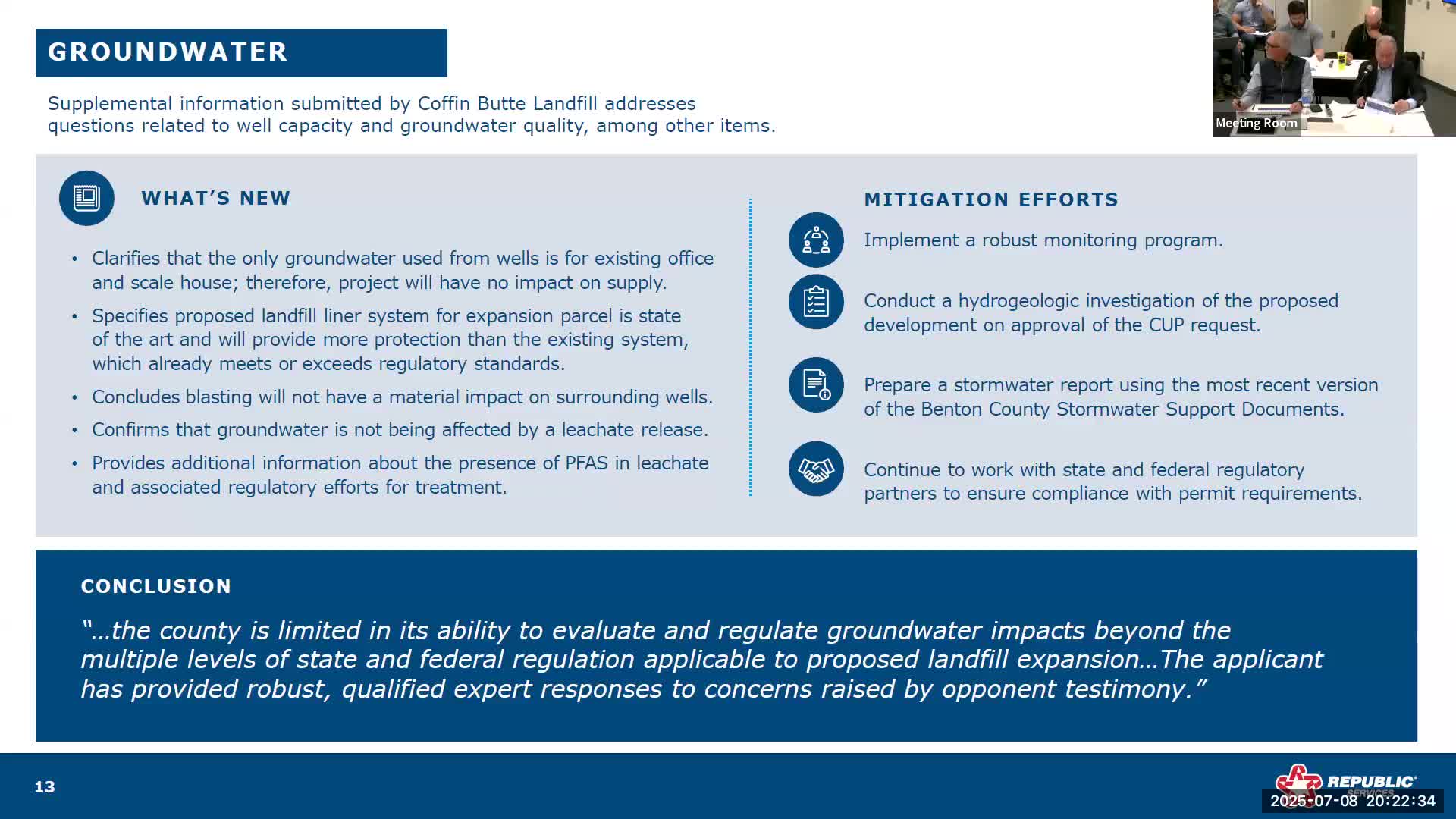 GROUNDWATER

Supplemental information submitted by Coffin Butte Landfill addresses questions related to well capacity and groundwater quality, among other items.

Meeting Room

WHAT'S NEW

• Clarifies that the only groundwater used from wells is for existing office and scale house; therefore, project will have no impact on supply.
• Specifies proposed landfill liner system for expansion parcel is state of the art and will provide more protection than the existing system, which already meets or exceeds regulatory standards.
• Concludes blasting will not have a material impact on surrounding wells.
• Confirms that groundwater is not being affected by a leachate release.
• Provides additional information about the presence of PFAS in leachate and associated regulatory efforts for treatment.

MITIGATION EFFORTS

Implement a robust monitoring program.

Conduct a hydrogeologic investigation of the proposed development on approval of the CUP request.

Prepare a stormwater report using the most recent version of the Benton County Stormwater Support Documents.

Continue to work with state and federal regulatory partners to ensure compliance with permit requirements.

CONCLUSION

"...the county is limited in its ability to evaluate and regulate groundwater impacts beyond the multiple levels of state and federal regulation applicable to proposed landfill expansion...The applicant has provided robust, qualified expert responses to concerns raised by opponent testimony."

13

REPUBLIC SERVICES

2025-07-08 20:22:34